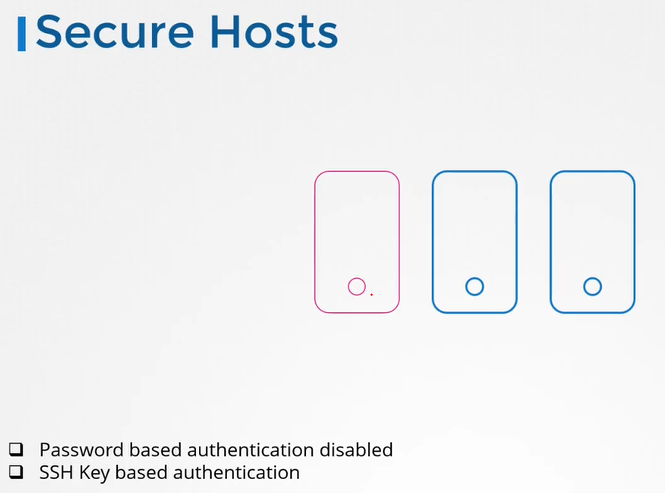 Secure Hosts

❑ Password based authentication disabled
❑ SSH Key based authentication